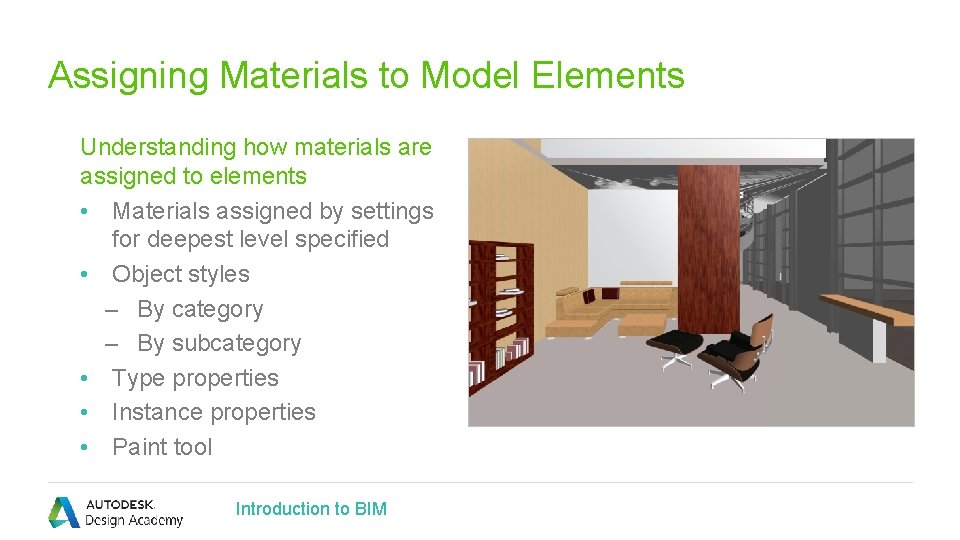 Assigning Materials to Model Elements

Understanding how materials are assigned to elements

• Materials assigned by settings for deepest level specified
• Object styles
 – By category
 – By subcategory
• Type properties
• Instance properties
• Paint tool

AUTODESK. Design Academy

Introduction to BIM